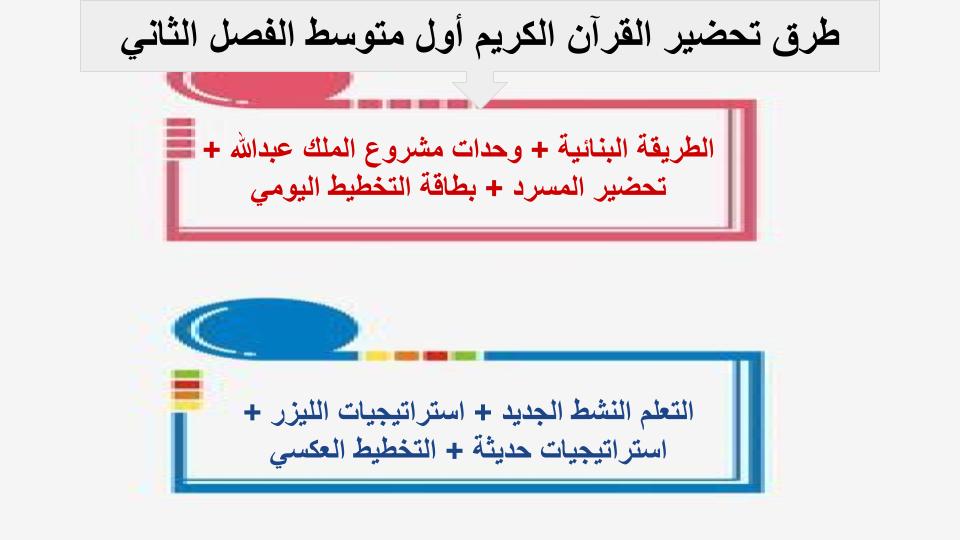 طرق تحضير القرآن الكريم أول متوسط الفصل الثاني

الطريقة البنائية + وحدات مشروع الملك عبدالله + تحضير المسرد + بطاقة التخطيط اليومي

التعلم النشط الجديد + استراتيجيات الليزر + استراتيجيات حديثة + التخطيط العكسي